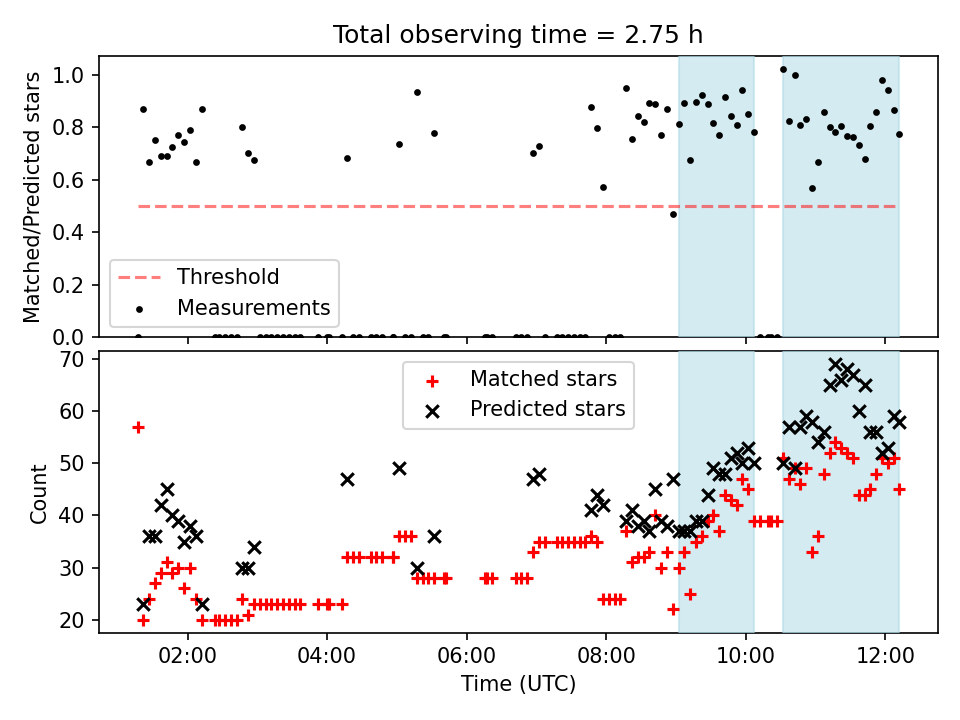 Total observing time = 2.75 h

Matched/Predicted stars

1.0
0.8
0.6
0.4
0.2
0.0

Threshold
Measurements

Count

70
60
50
40
30
20

Matched stars
Predicted stars

02:00
04:00
06:00
08:00
10:00
12:00

Time (UTC)